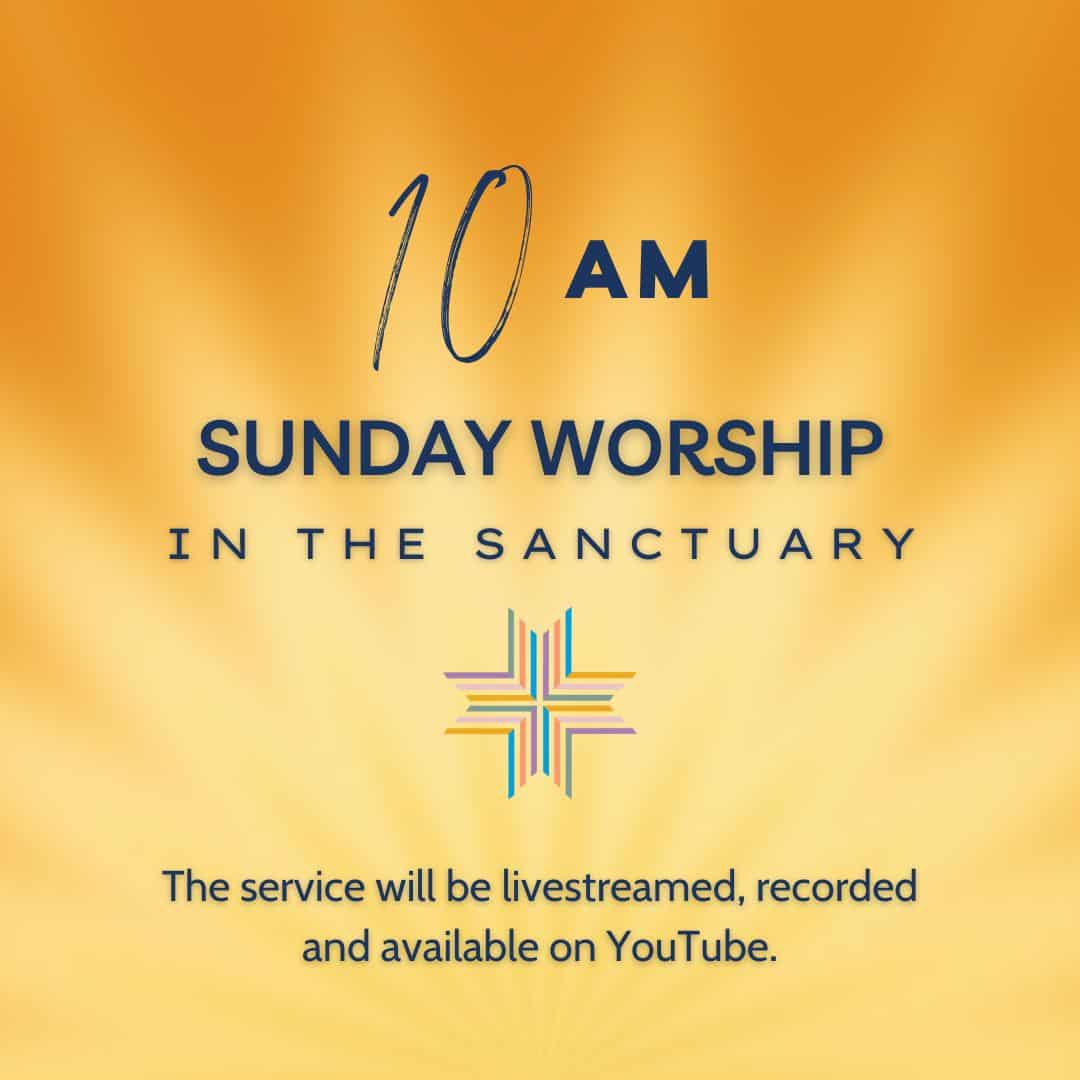 10 AM

SUNDAY WORSHIP

IN THE SANCTUARY

The service will be livestreamed, recorded and available on YouTube.